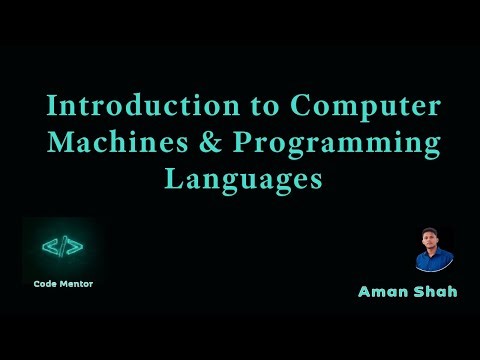 Introduction to Computer Machines & Programming Languages

</>

Code Mentor

Aman Shah